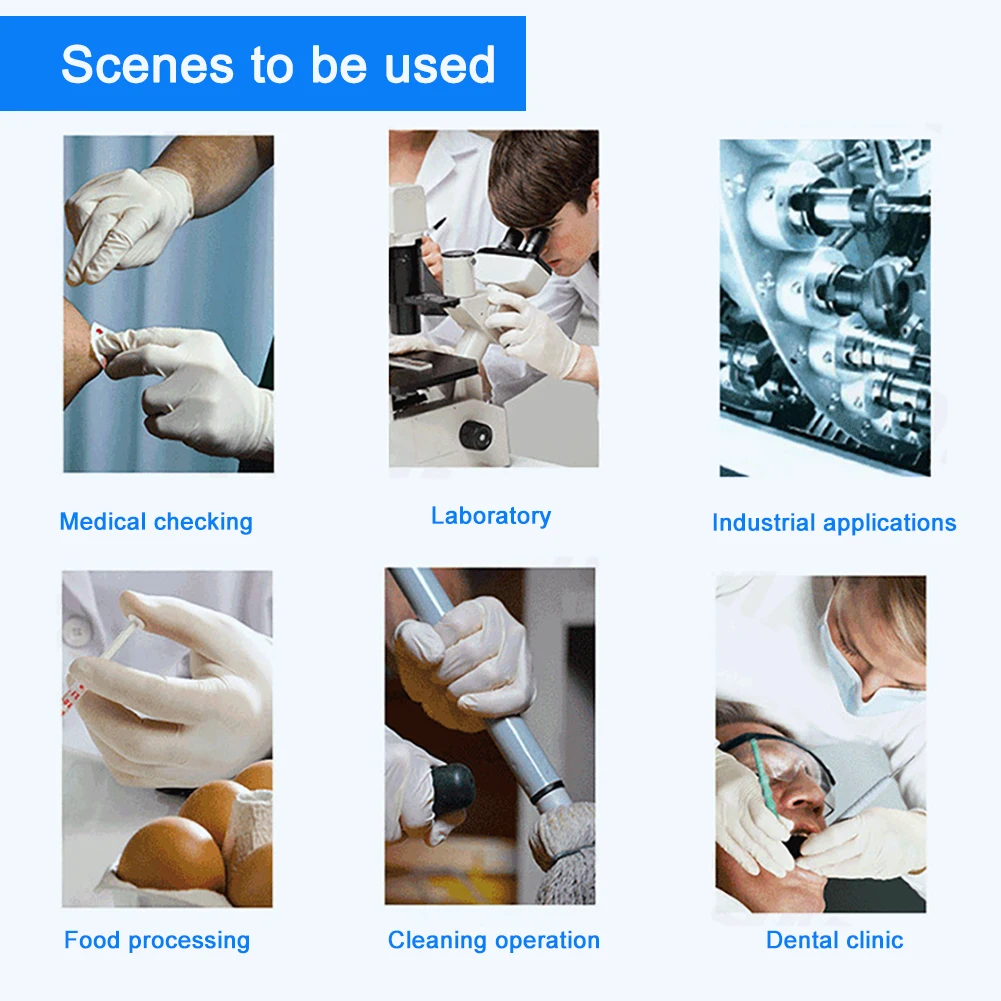 Scenes to be used

Medical checking

Laboratory

Industrial applications

Food processing

Cleaning operation

Dental clinic